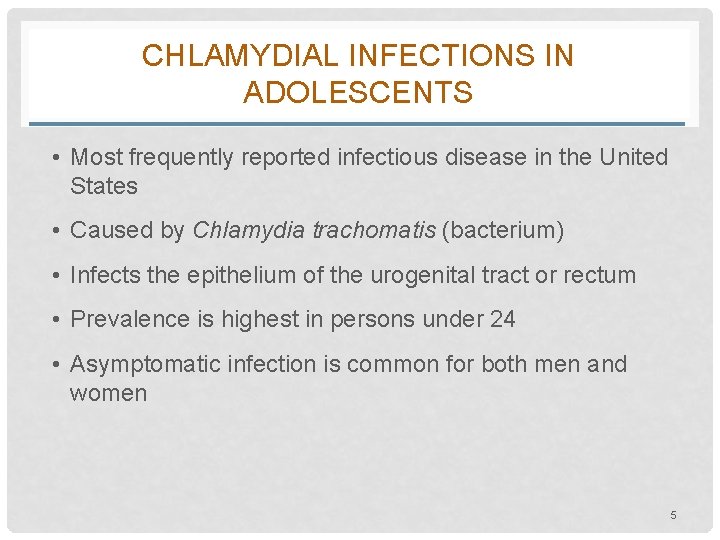 CHLAMYDIAL INFECTIONS IN ADOLESCENTS

• Most frequently reported infectious disease in the United States

• Caused by Chlamydia trachomatis (bacterium)

• Infects the epithelium of the urogenital tract or rectum

• Prevalence is highest in persons under 24

• Asymptomatic infection is common for both men and women

5